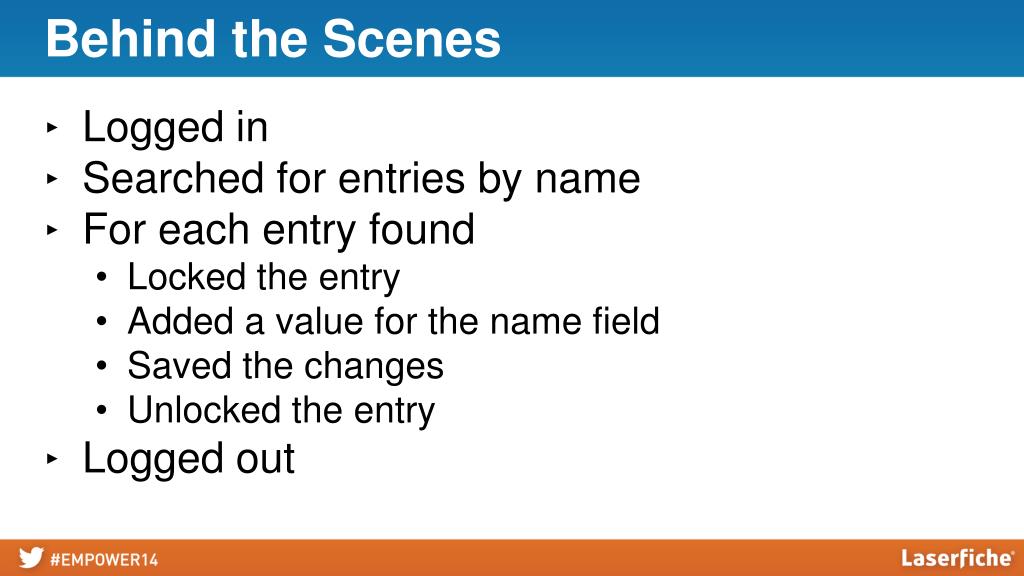 Behind the Scenes

‣ Logged in
‣ Searched for entries by name
‣ For each entry found
• Locked the entry
• Added a value for the name field
• Saved the changes
• Unlocked the entry
‣ Logged out

#EMPOWER14

Laserfiche®